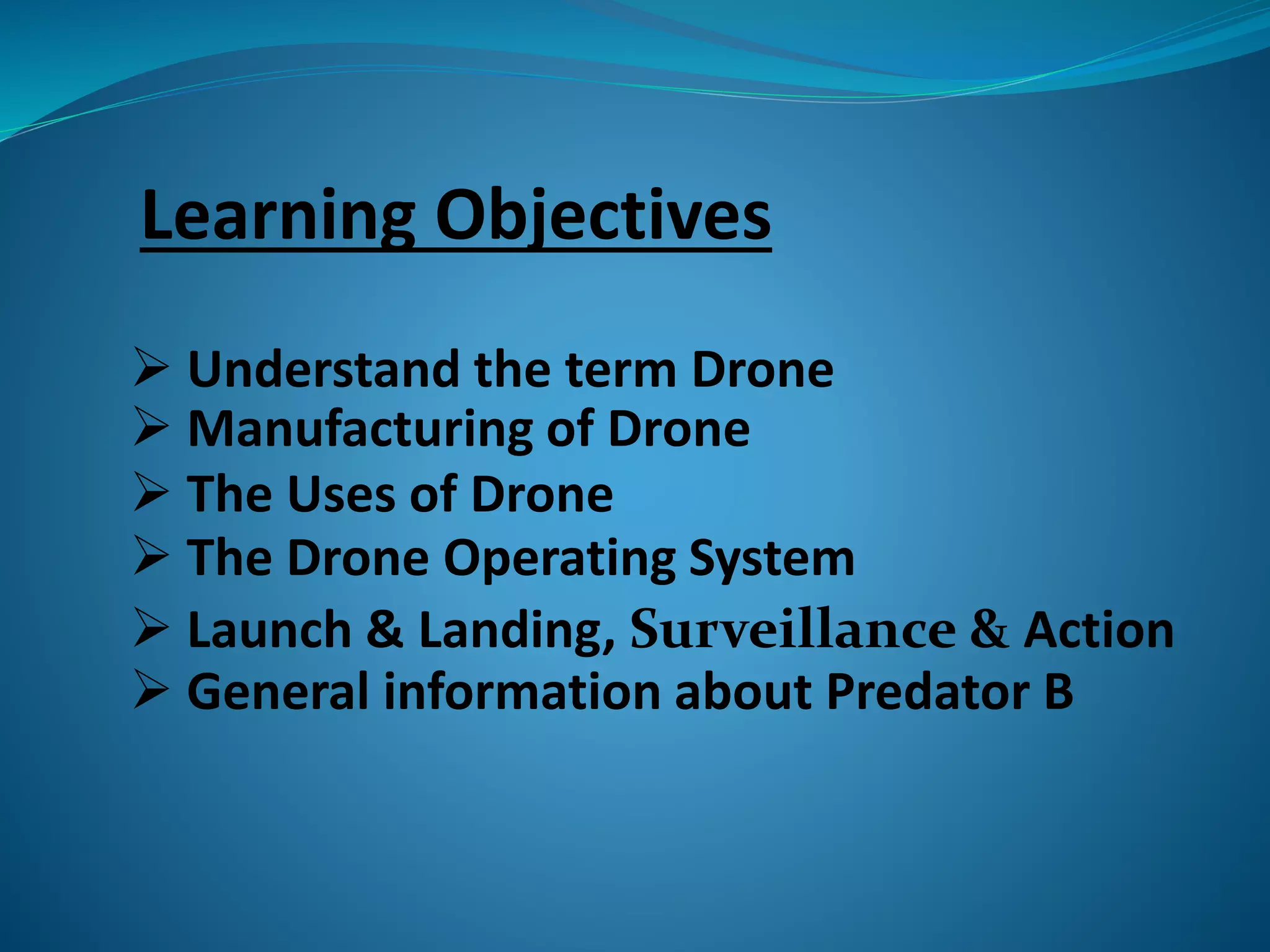 Learning Objectives

➢ Understand the term Drone
➢ Manufacturing of Drone
➢ The Uses of Drone
➢ The Drone Operating System
➢ Launch & Landing, Surveillance & Action
➢ General information about Predator B